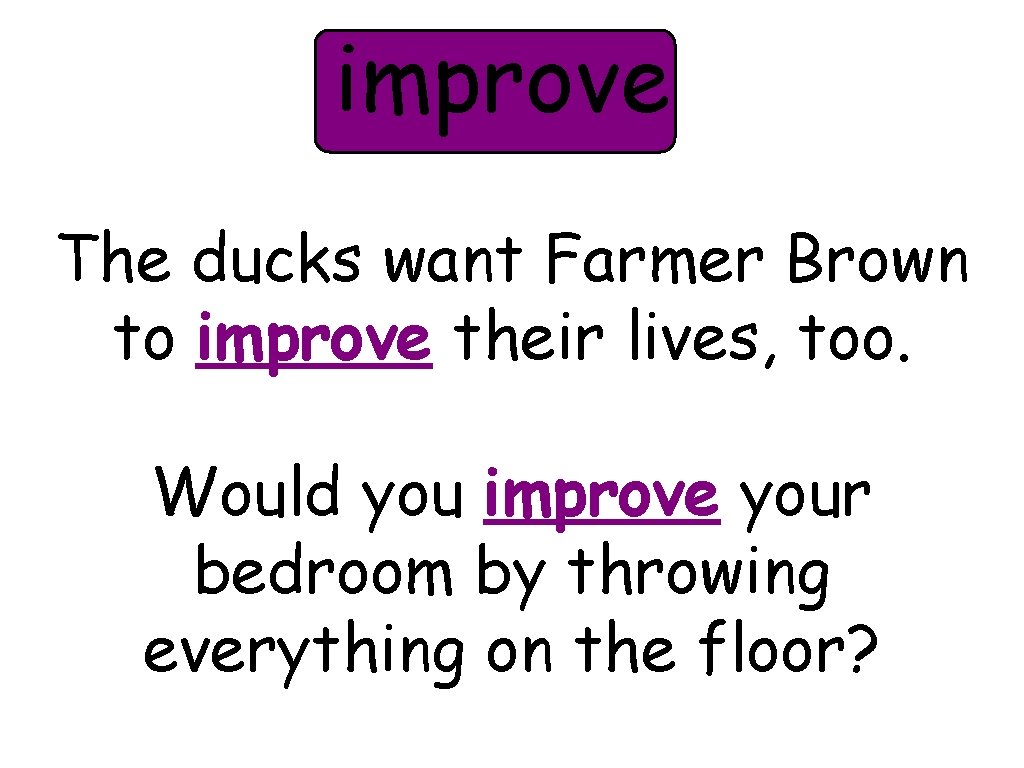 improve

The ducks want Farmer Brown to improve their lives, too.

Would you improve your bedroom by throwing everything on the floor?